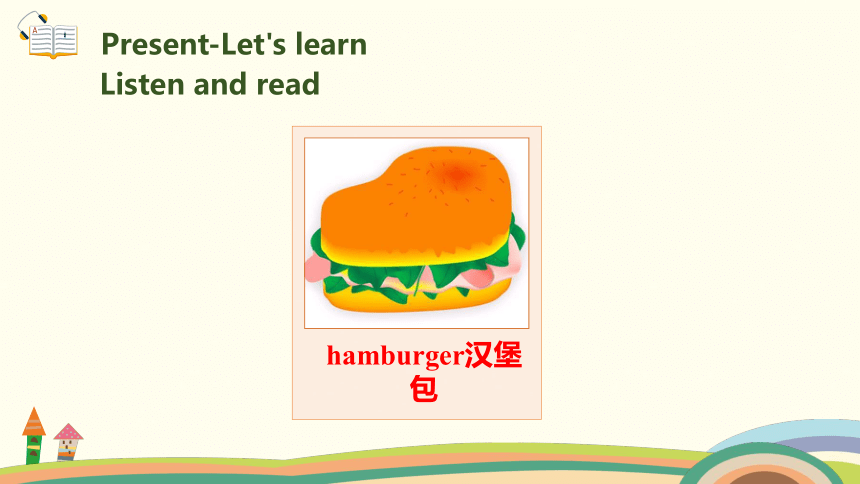 Present-Let's learn
Listen and read

hamburger汉堡包